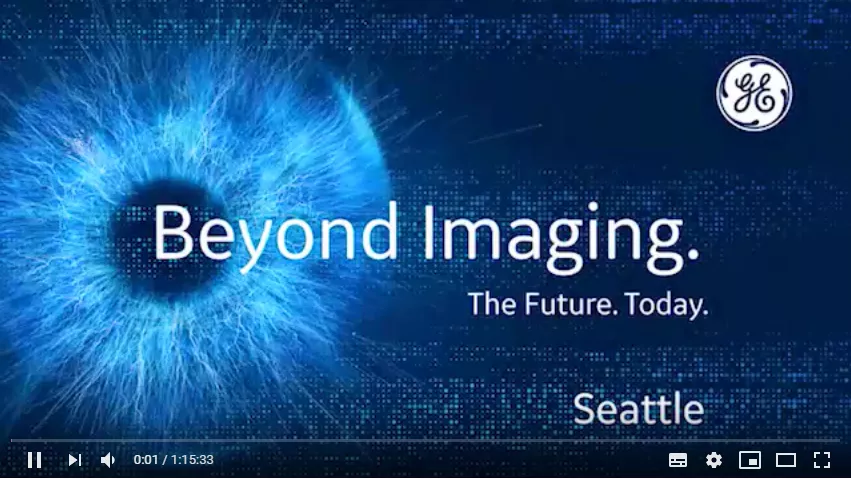 GE

Beyond Imaging.

The Future. Today.

Seattle

0:01 / 1:15:33